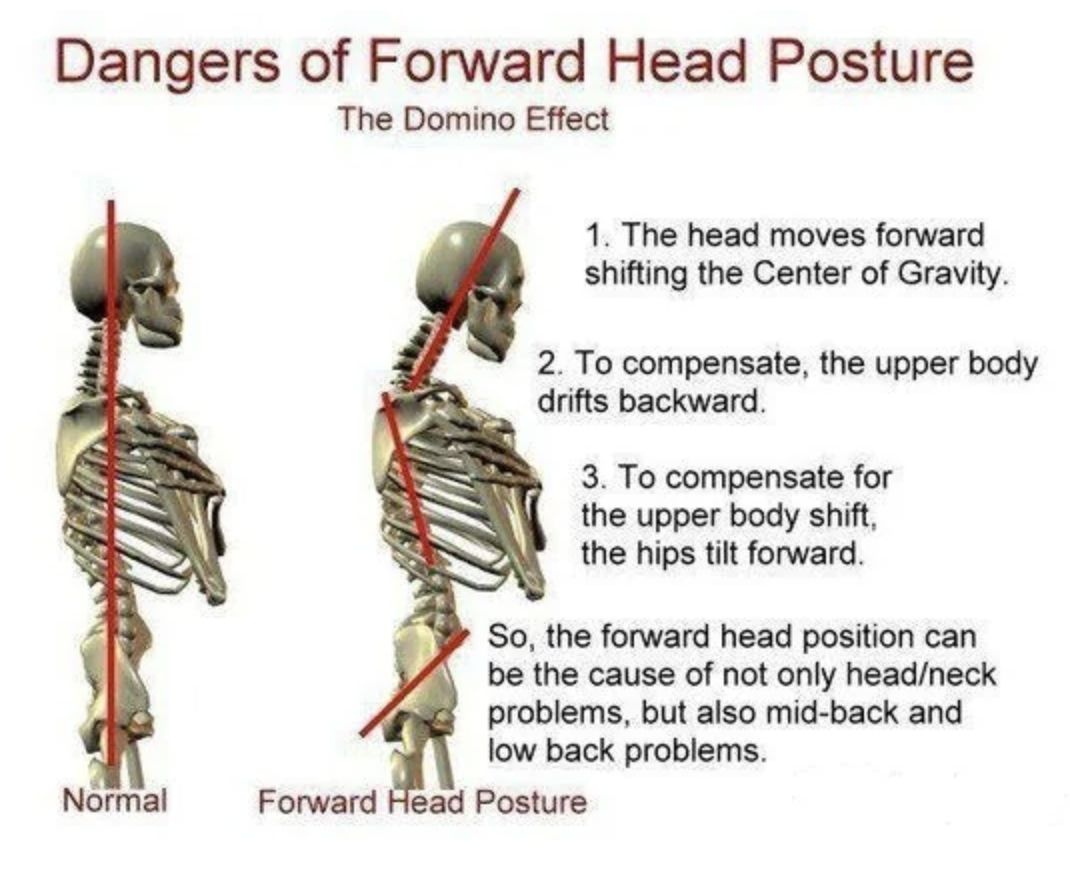 Dangers of Forward Head Posture
The Domino Effect

1. The head moves forward shifting the Center of Gravity.

2. To compensate, the upper body drifts backward.

3. To compensate for the upper body shift, the hips tilt forward.

So, the forward head position can be the cause of not only head/neck problems, but also mid-back and low back problems.

Normal

Forward Head Posture